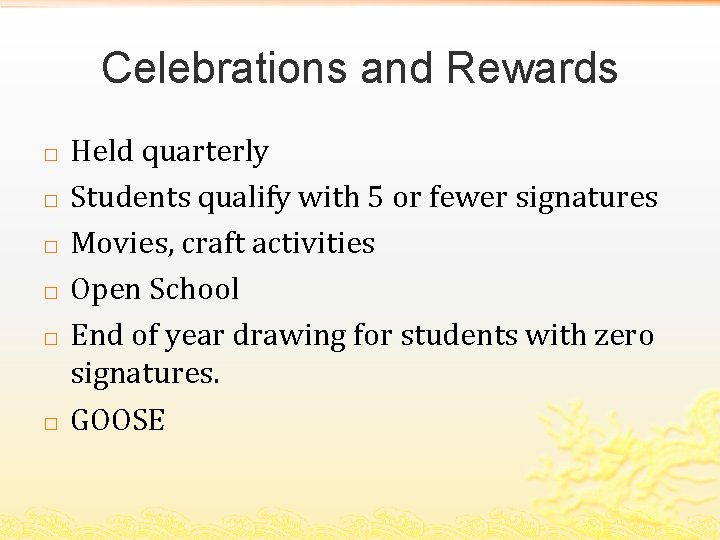 Celebrations and Rewards

□ Held quarterly
□ Students qualify with 5 or fewer signatures
□ Movies, craft activities
□ Open School
□ End of year drawing for students with zero signatures.
□ GOOSE